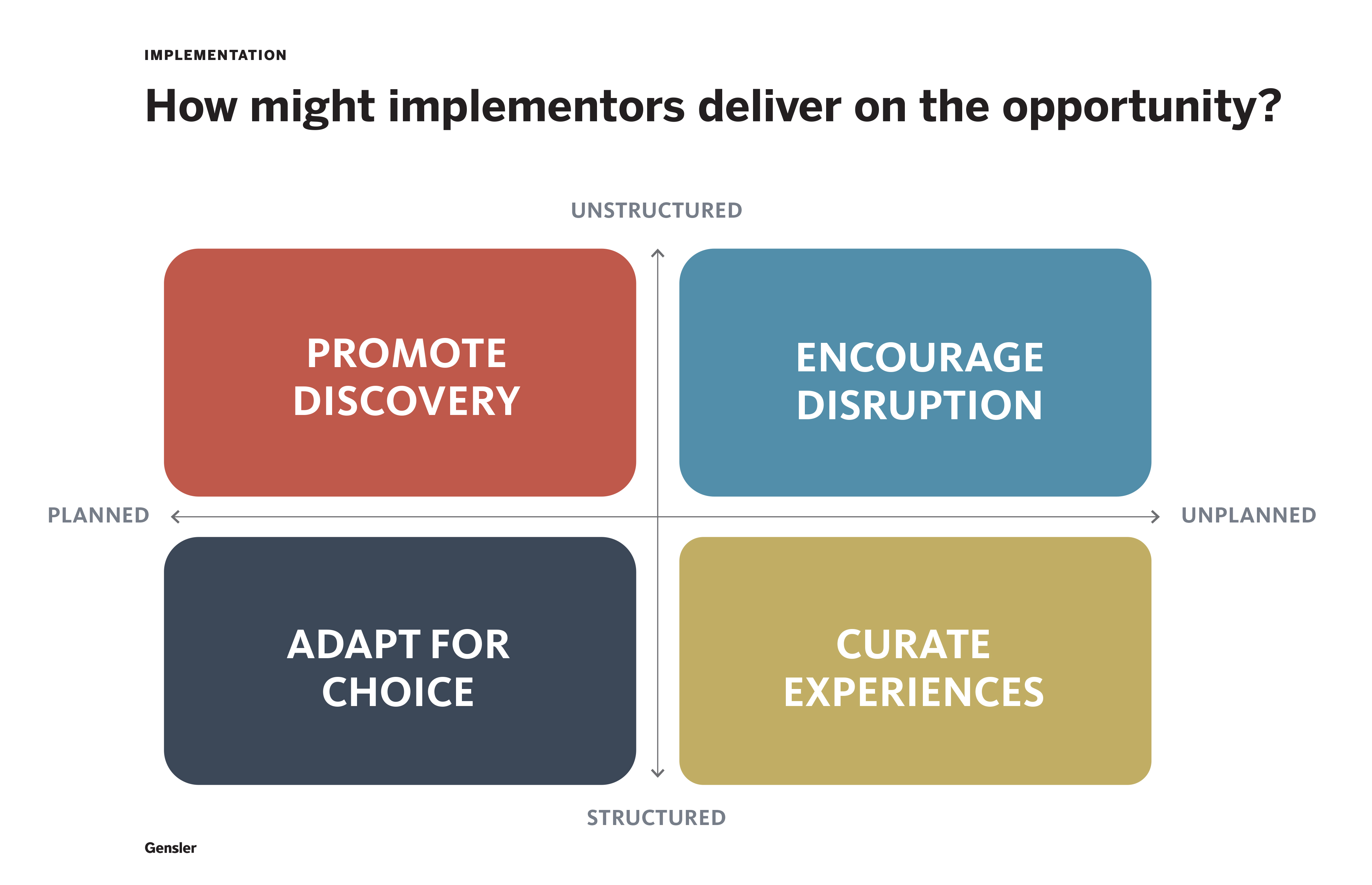 IMPLEMENTATION

How might implementors deliver on the opportunity?

UNSTRUCTURED

PROMOTE DISCOVERY

ENCOURAGE DISRUPTION

PLANNED

UNPLANNED

ADAPT FOR CHOICE

CURATE EXPERIENCES

STRUCTURED

Gensler